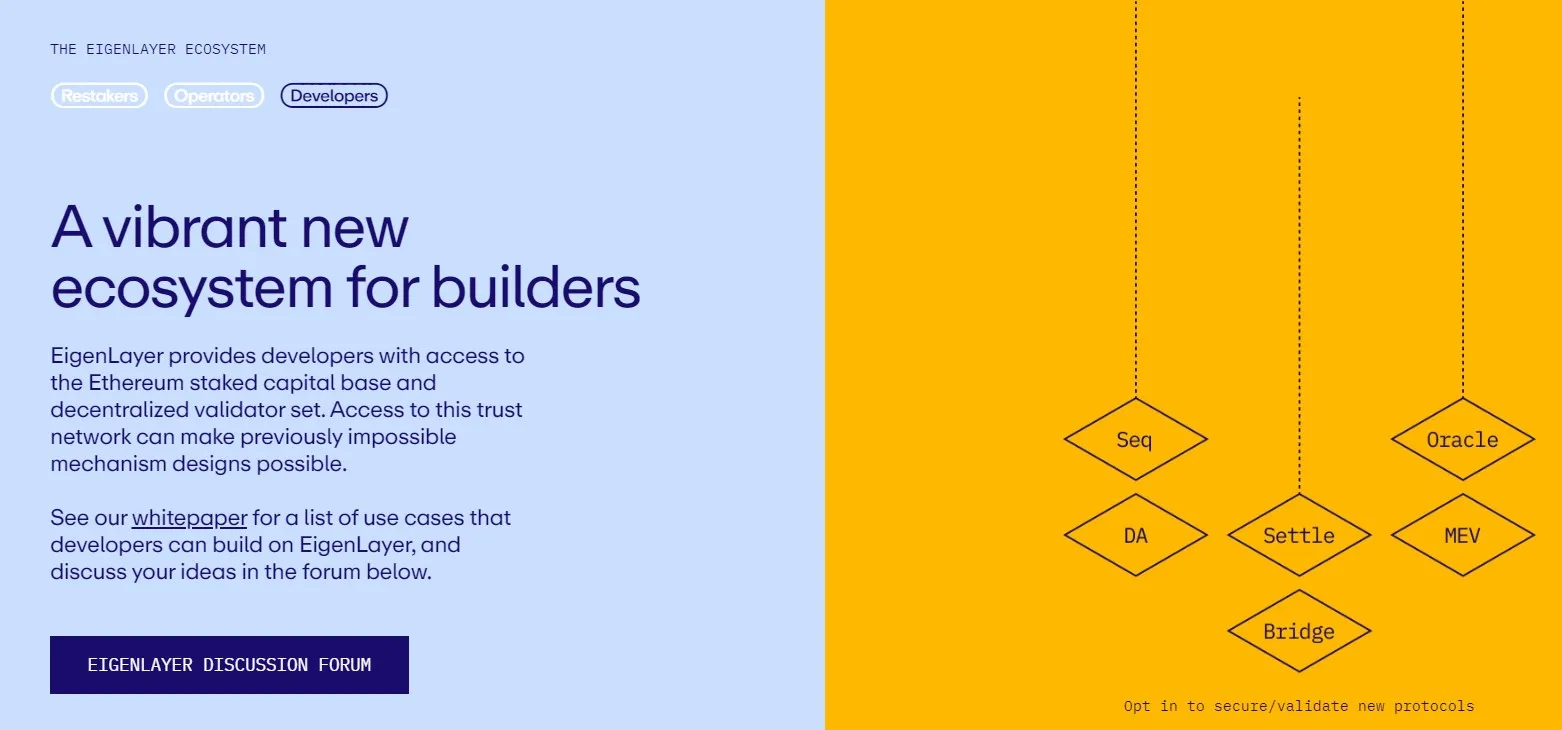 THE EIGENLAYER ECOSYSTEM

Restakers Operators Developers

A vibrant new ecosystem for builders

EigenLayer provides developers with access to the Ethereum staked capital base and decentralized validator set. Access to this trust network can make previously impossible mechanism designs possible.

See our whitepaper for a list of use cases that developers can build on EigenLayer, and discuss your ideas in the forum below.

EIGENLAYER DISCUSSION FORUM

Seq

Oracle

DA

Settle

MEV

Bridge

Opt in to secure/validate new protocols